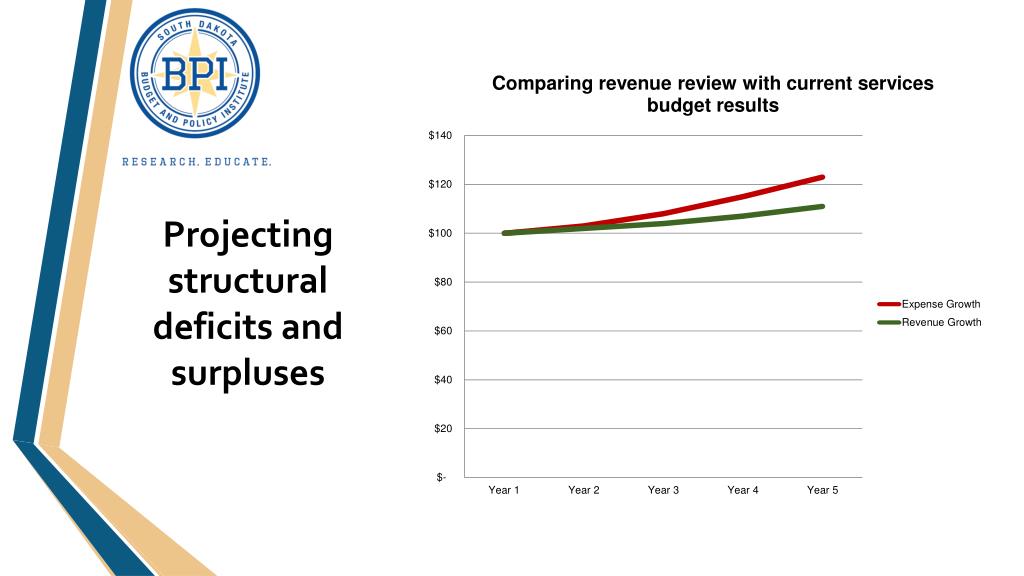 SOUTH DAKOTA
BPI
BUDGET AND POLICY INSTITUTE
RESEARCH. EDUCATE.

Projecting structural deficits and surpluses

Comparing revenue review with current services budget results

$140
$120
$100
$80
$60
$40
$20
$-

Year 1
Year 2
Year 3
Year 4
Year 5

Expense Growth
Revenue Growth